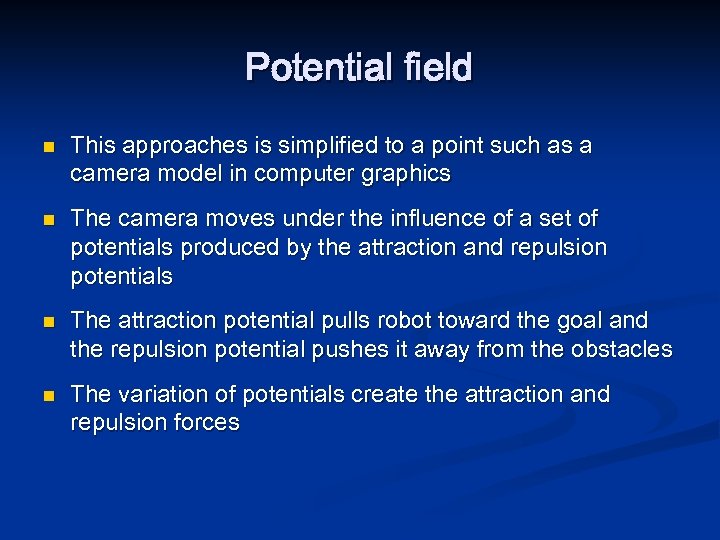 Potential field

- This approaches is simplified to a point such as a camera model in computer graphics
- The camera moves under the influence of a set of potentials produced by the attraction and repulsion potentials
- The attraction potential pulls robot toward the goal and the repulsion potential pushes it away from the obstacles
- The variation of potentials create the attraction and repulsion forces